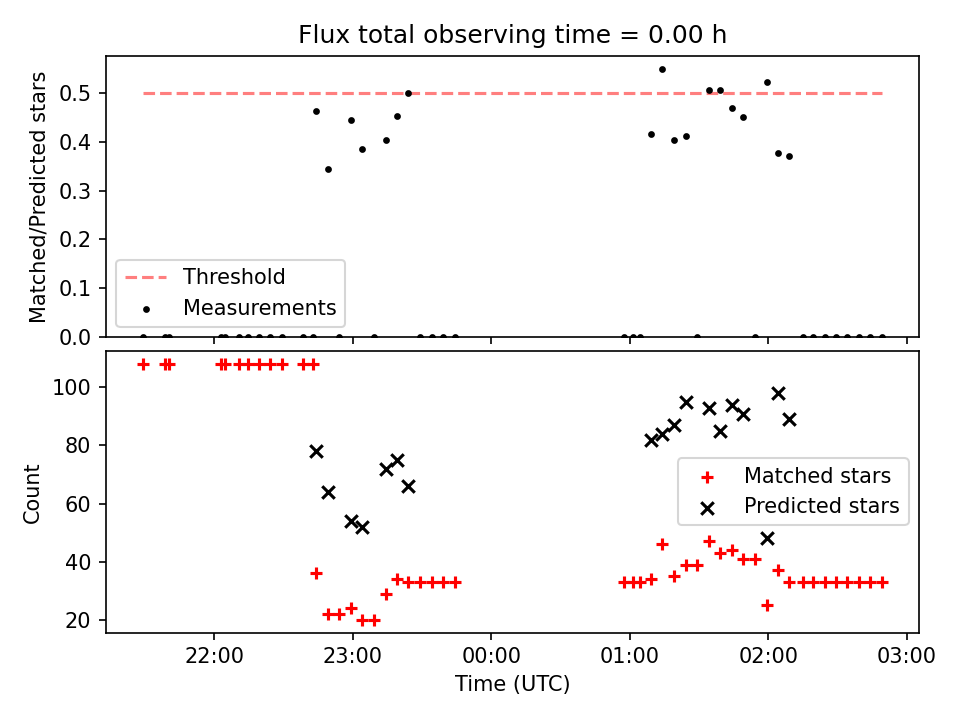 Flux total observing time = 0.00 h

Matched/Predicted stars

0.5
0.4
0.3
0.2
0.1
0.0

Threshold
Measurements

Count

100
80
60
40
20

Matched stars
Predicted stars

22:00
23:00
00:00
01:00
02:00
03:00

Time (UTC)